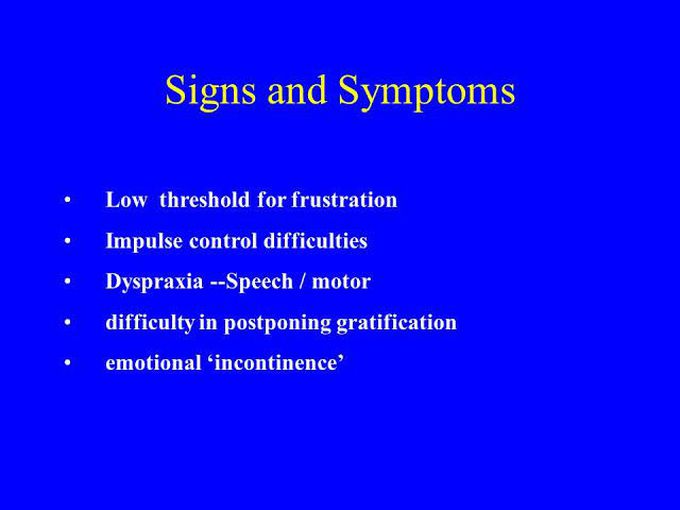 Signs and Symptoms

• Low threshold for frustration
• Impulse control difficulties
• Dyspraxia --Speech / motor
• difficulty in postponing gratification
• emotional ‘incontinence’